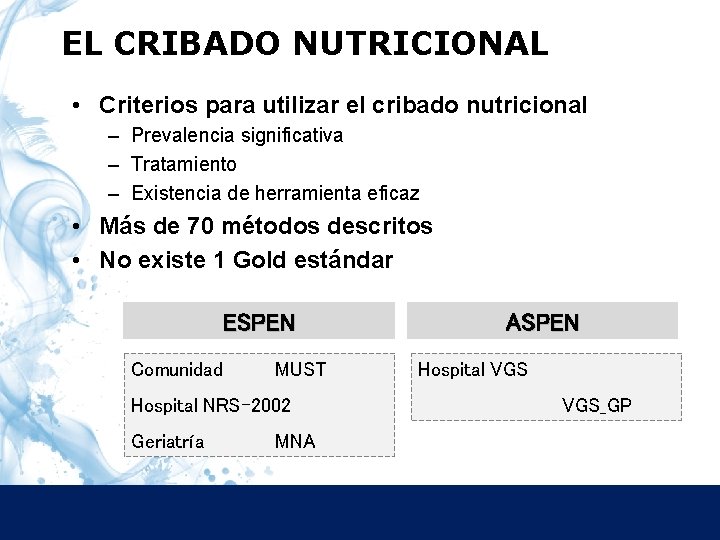 EL CRIBADO NUTRICIONAL

• Criterios para utilizar el cribado nutricional
– Prevalencia significativa
– Tratamiento
– Existencia de herramienta eficaz
• Más de 70 métodos descritos
• No existe 1 Gold estándar

ESPEN

Comunidad MUST
Hospital NRS-2002
Geriatría MNA

ASPEN

Hospital VGS
VGS_GP